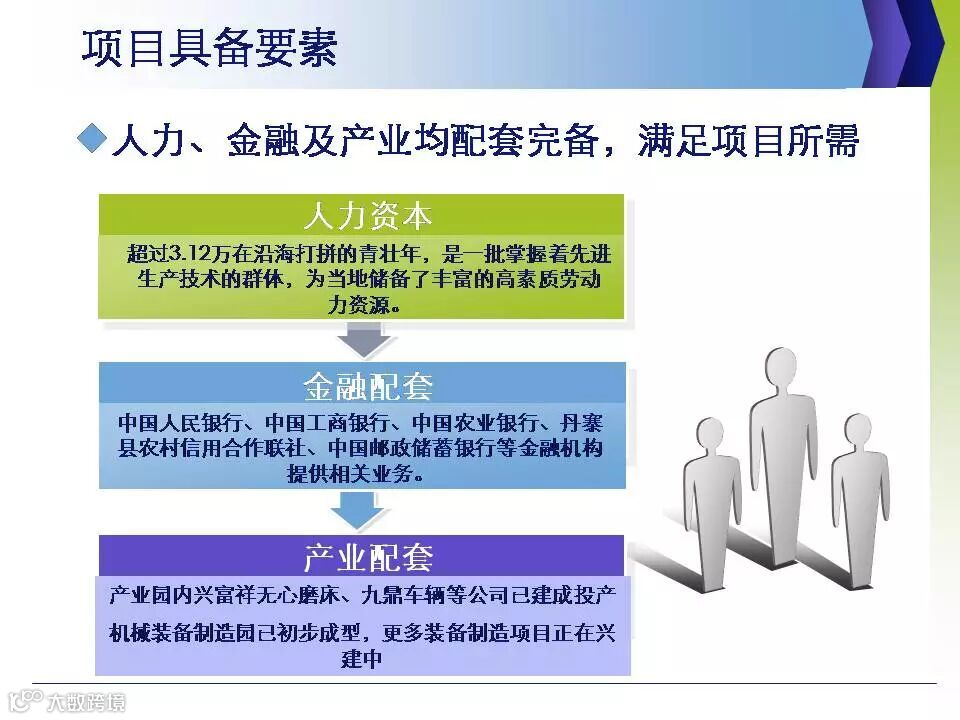 项目具备要素

人力、金融及产业均配套完备，满足项目所需

人力资本

超过3.12万在沿海打拼的青壮年，是一批掌握着先进生产技术的群体，为当地储备了丰富的高素质劳动力资源。

金融配套

中国人民银行、中国工商银行、中国农业银行、丹寨县农村信用合作联社、中国邮政储蓄银行等金融机构提供相关业务。

产业配套

产业园内兴富祥无心磨床、九鼎车辆等公司已建成投产

机械装备制造园已初步成型，更多装备制造项目正在兴建中

大数跨境